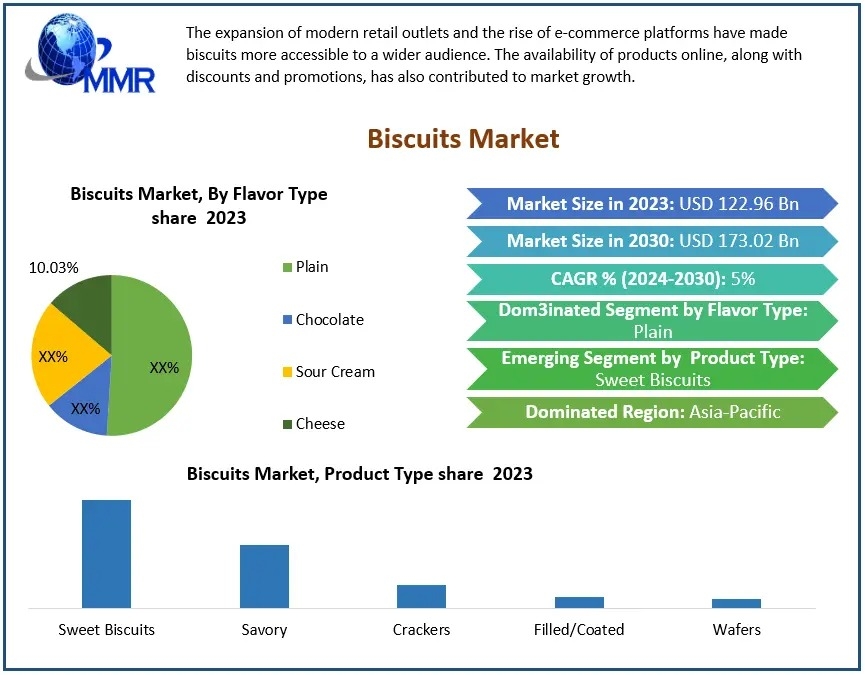 MMR

The expansion of modern retail outlets and the rise of e-commerce platforms have made biscuits more accessible to a wider audience. The availability of products online, along with discounts and promotions, has also contributed to market growth.

Biscuits Market

Biscuits Market, By Flavor Type share 2023

10.03%

XX%

XX%

XX%

Plain

Chocolate

Sour Cream

Cheese

Market Size in 2023: USD 122.96 Bn

Market Size in 2030: USD 173.02 Bn

CAGR % (2024-2030): 5%

Dom3inated Segment by Flavor Type: Plain

Emerging Segment by Product Type: Sweet Biscuits

Dominated Region: Asia-Pacific

Biscuits Market, Product Type share 2023

Sweet Biscuits

Savory

Crackers

Filled/Coated

Wafers